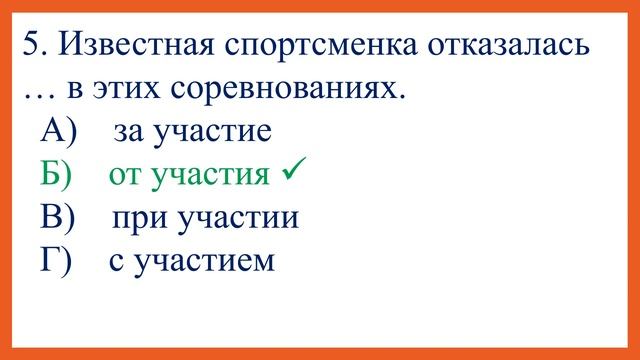 5. Известная спортсменка отказалась … в этих соревнованиях.
А) за участие
Б) от участия ✓
В) при участии
Г) с участием